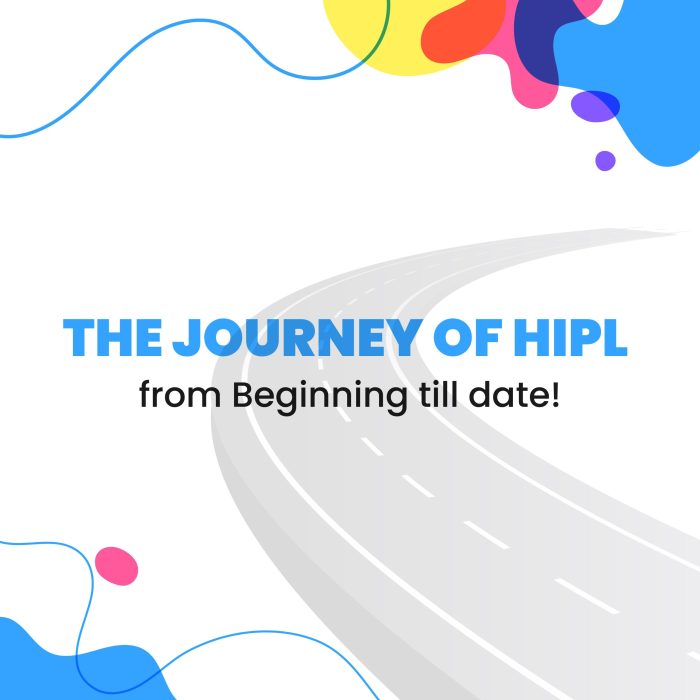 THE JOURNEY OF HIPL
from Beginning till date!